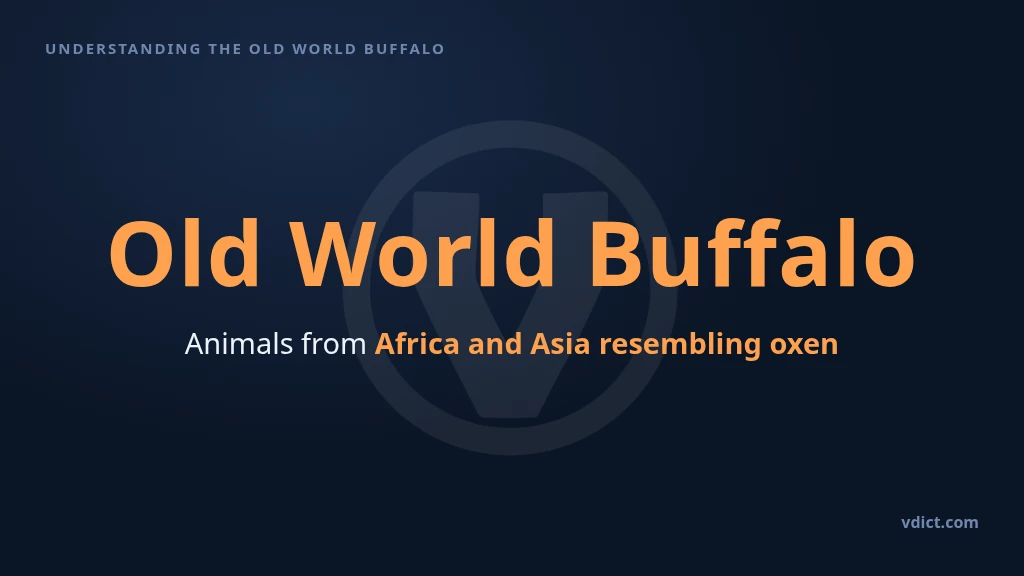 UNDERSTANDING THE OLD WORLD BUFFALO

Old World Buffalo

Animals from Africa and Asia resembling oxen

vdict.com